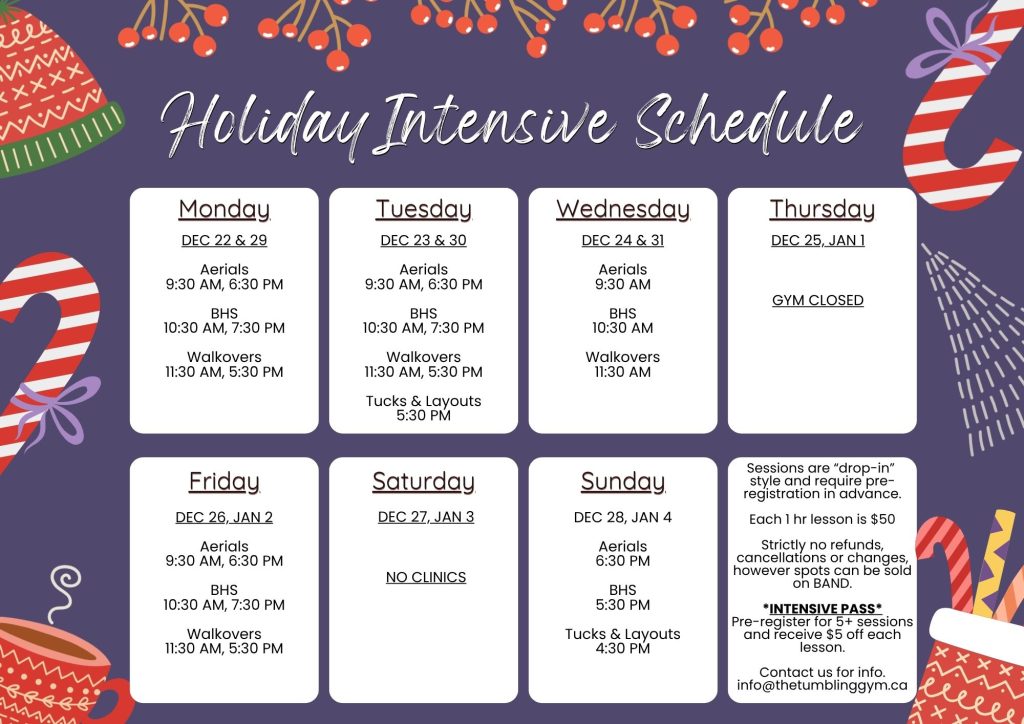 Holiday Intensive Schedule

Monday
DEC 22 & 29
Aerials
9:30 AM, 6:30 PM
BHS
10:30 AM, 7:30 PM
Walkovers
11:30 AM, 5:30 PM

Tuesday
DEC 23 & 30
Aerials
9:30 AM, 6:30 PM
BHS
10:30 AM, 7:30 PM
Walkovers
11:30 AM, 5:30 PM
Tucks & Layouts
5:30 PM

Wednesday
DEC 24 & 31
Aerials
9:30 AM
BHS
10:30 AM
Walkovers
11:30 AM

Thursday
DEC 25, JAN 1
GYM CLOSED

Friday
DEC 26, JAN 2
Aerials
9:30 AM, 6:30 PM
BHS
10:30 AM, 7:30 PM
Walkovers
11:30 AM, 5:30 PM

Saturday
DEC 27, JAN 3
NO CLINICS

Sunday
DEC 28, JAN 4
Aerials
6:30 PM
BHS
5:30 PM
Tucks & Layouts
4:30 PM

Sessions are "drop-in" style and require pre-registration in advance.

Each 1 hr lesson is $50

Strictly no refunds, cancellations or changes, however spots can be sold on BAND.

*INTENSIVE PASS*
Pre-register for 5+ sessions and receive $5 off each lesson.

Contact us for info.
info@thetumblinggym.ca